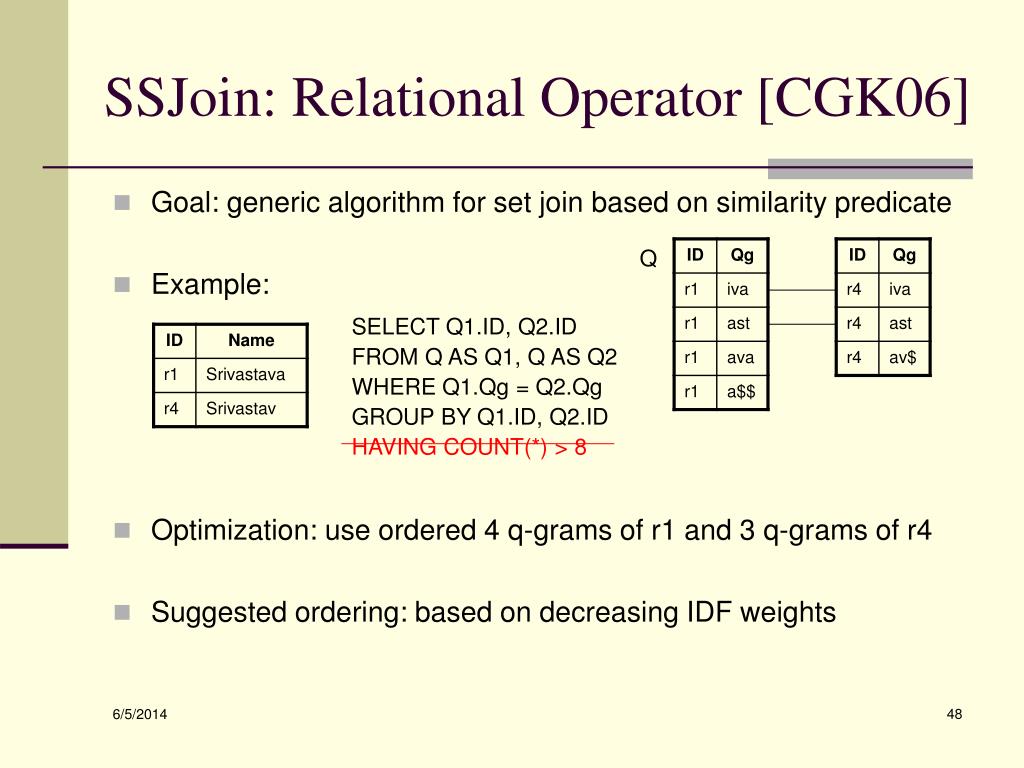 SSJoin: Relational Operator [CGK06]

Goal: generic algorithm for set join based on similarity predicate

Example:

| ID | Name |
|---|---|
| r1 | Srivastava |
| r4 | Srivastav |

SELECT Q1.ID, Q2.ID
FROM Q AS Q1, Q AS Q2
WHERE Q1.Qg = Q2.Qg
GROUP BY Q1.ID, Q2.ID
HAVING COUNT(*) > 8

Q

| ID | Qg |
|---|---|
| r1 | iva |
| r1 | ast |
| r1 | ava |
| r1 | a$$ |

| ID | Qg |
|---|---|
| r4 | iva |
| r4 | ast |
| r4 | av$ |

Optimization: use ordered 4 q-grams of r1 and 3 q-grams of r4

Suggested ordering: based on decreasing IDF weights

6/5/2014

48